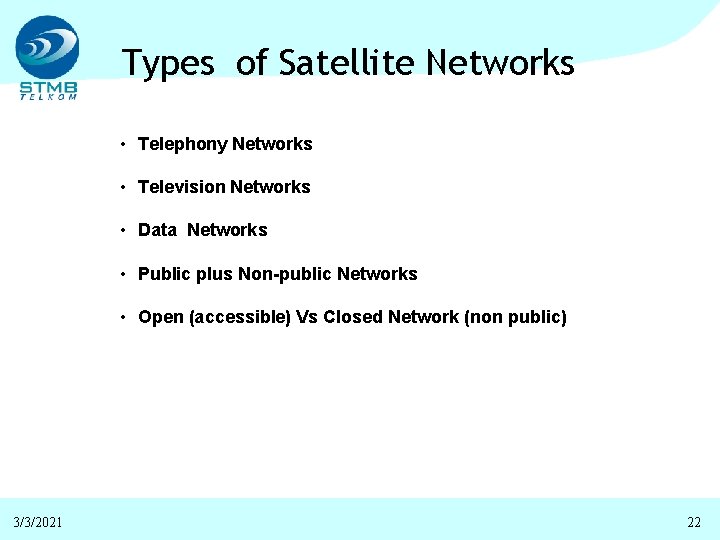 STMB
TELKOM

Types of Satellite Networks

• Telephony Networks

• Television Networks

• Data Networks

• Public plus Non-public Networks

• Open (accessible) Vs Closed Network (non public)

3/3/2021

22